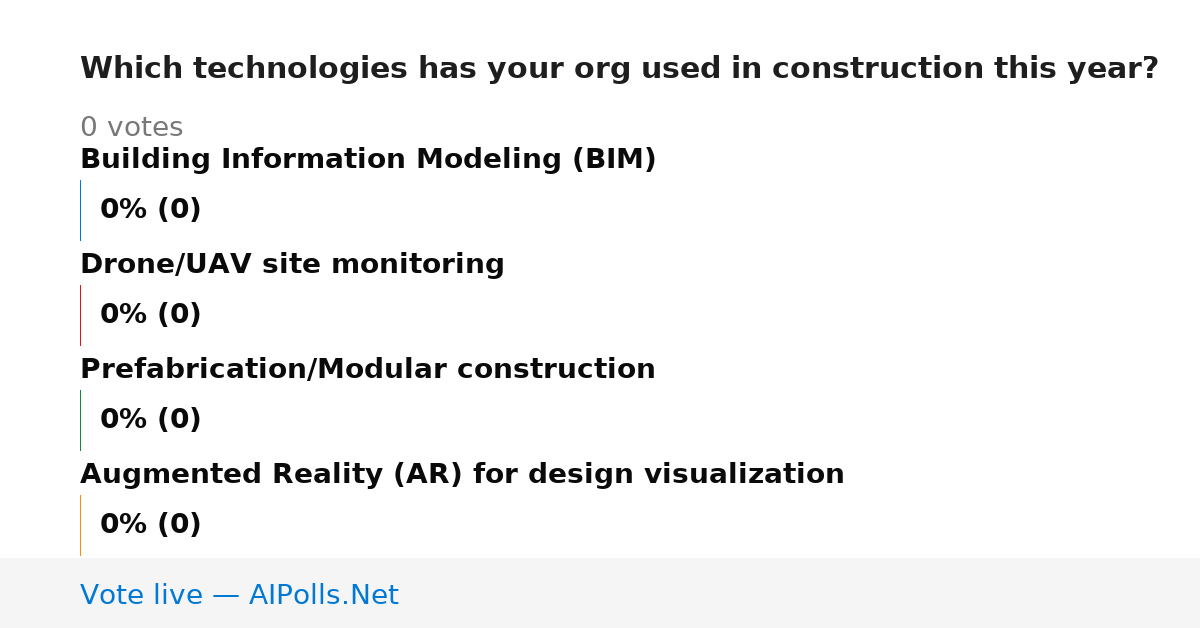 Which technologies has your org used in construction this year?

0 votes

Building Information Modeling (BIM)

0% (0)

Drone/UAV site monitoring

0% (0)

Prefabrication/Modular construction

0% (0)

Augmented Reality (AR) for design visualization

0% (0)

Vote live — AIPolls.Net